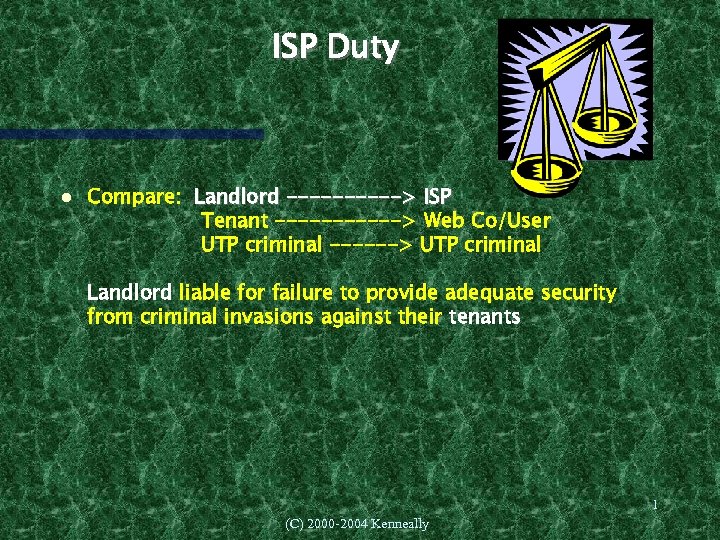 ISP Duty

• Compare: Landlord -----------> ISP
Tenant ------------> Web Co/User
UTP criminal -------> UTP criminal

Landlord liable for failure to provide adequate security from criminal invasions against their tenants

1

(C) 2000-2004 Kenneally